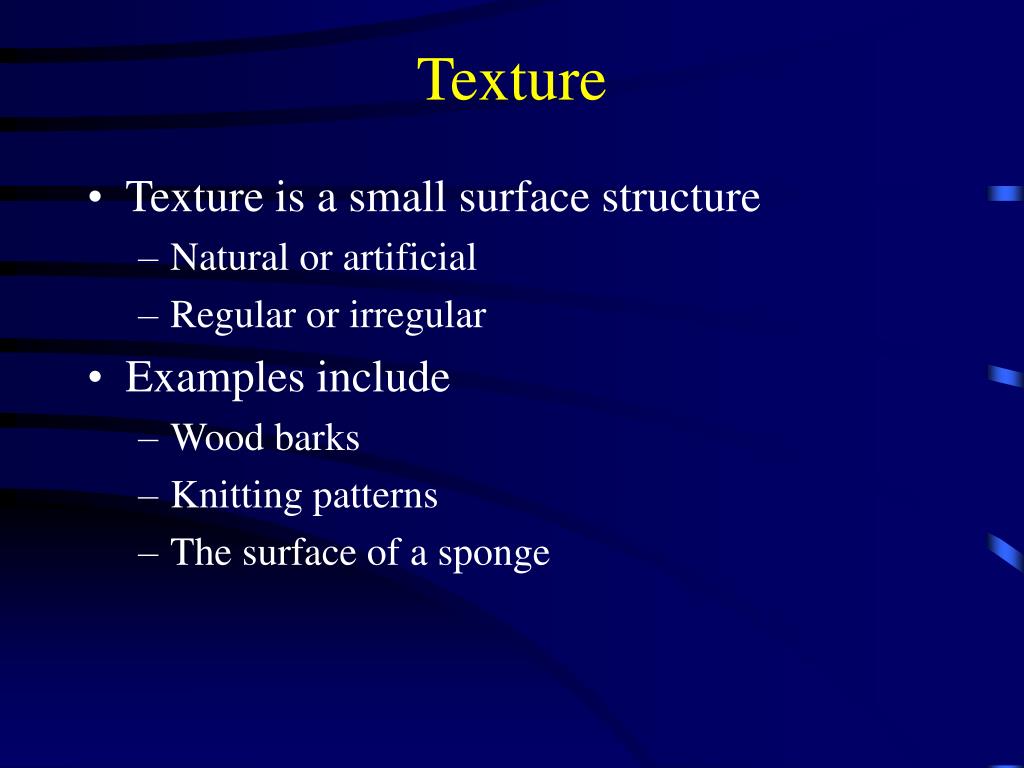 Texture

• Texture is a small surface structure
– Natural or artificial
– Regular or irregular

• Examples include
– Wood barks
– Knitting patterns
– The surface of a sponge